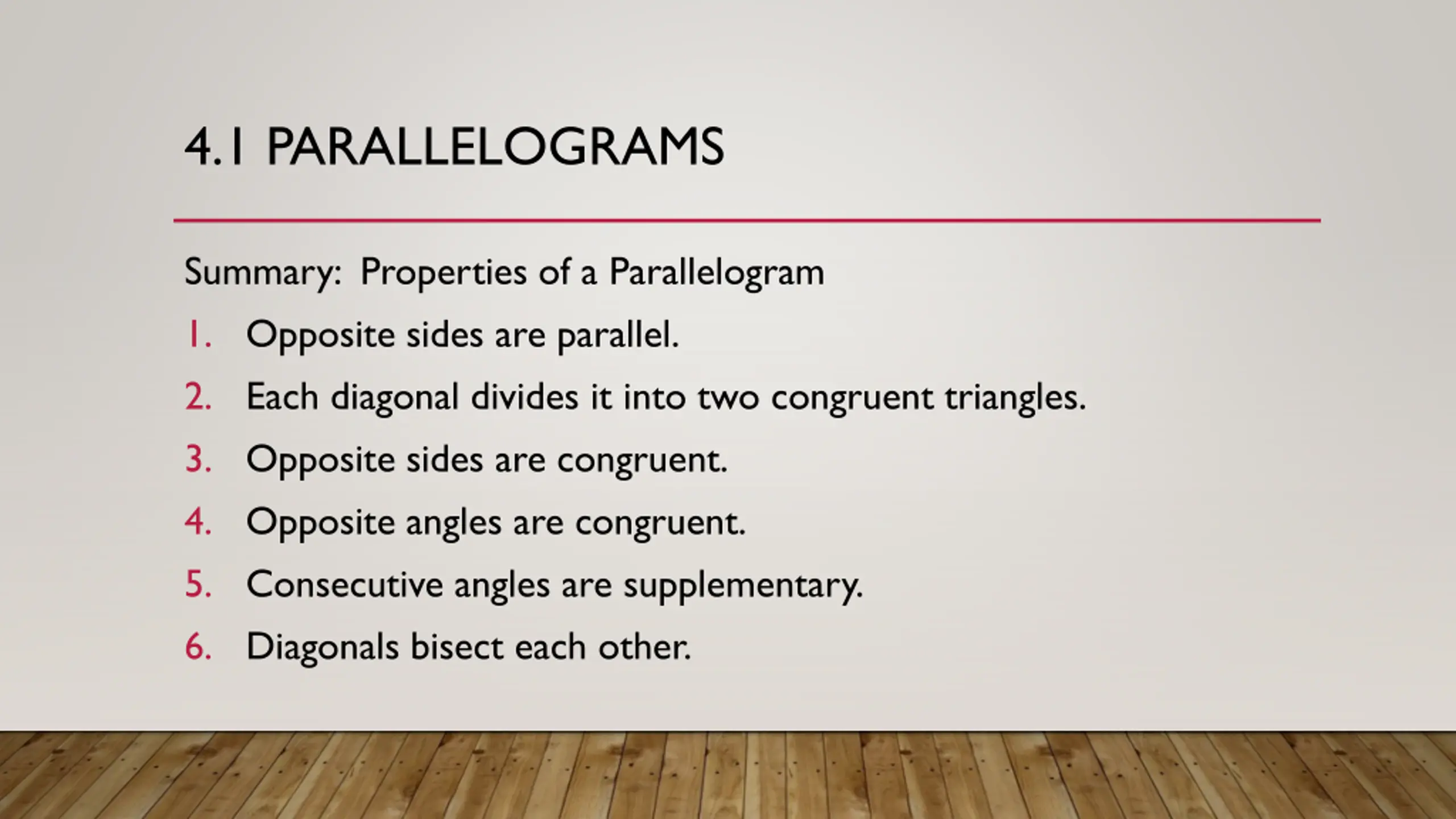 4.1 PARALLELOGRAMS

Summary: Properties of a Parallelogram

1. Opposite sides are parallel.
2. Each diagonal divides it into two congruent triangles.
3. Opposite sides are congruent.
4. Opposite angles are congruent.
5. Consecutive angles are supplementary.
6. Diagonals bisect each other.